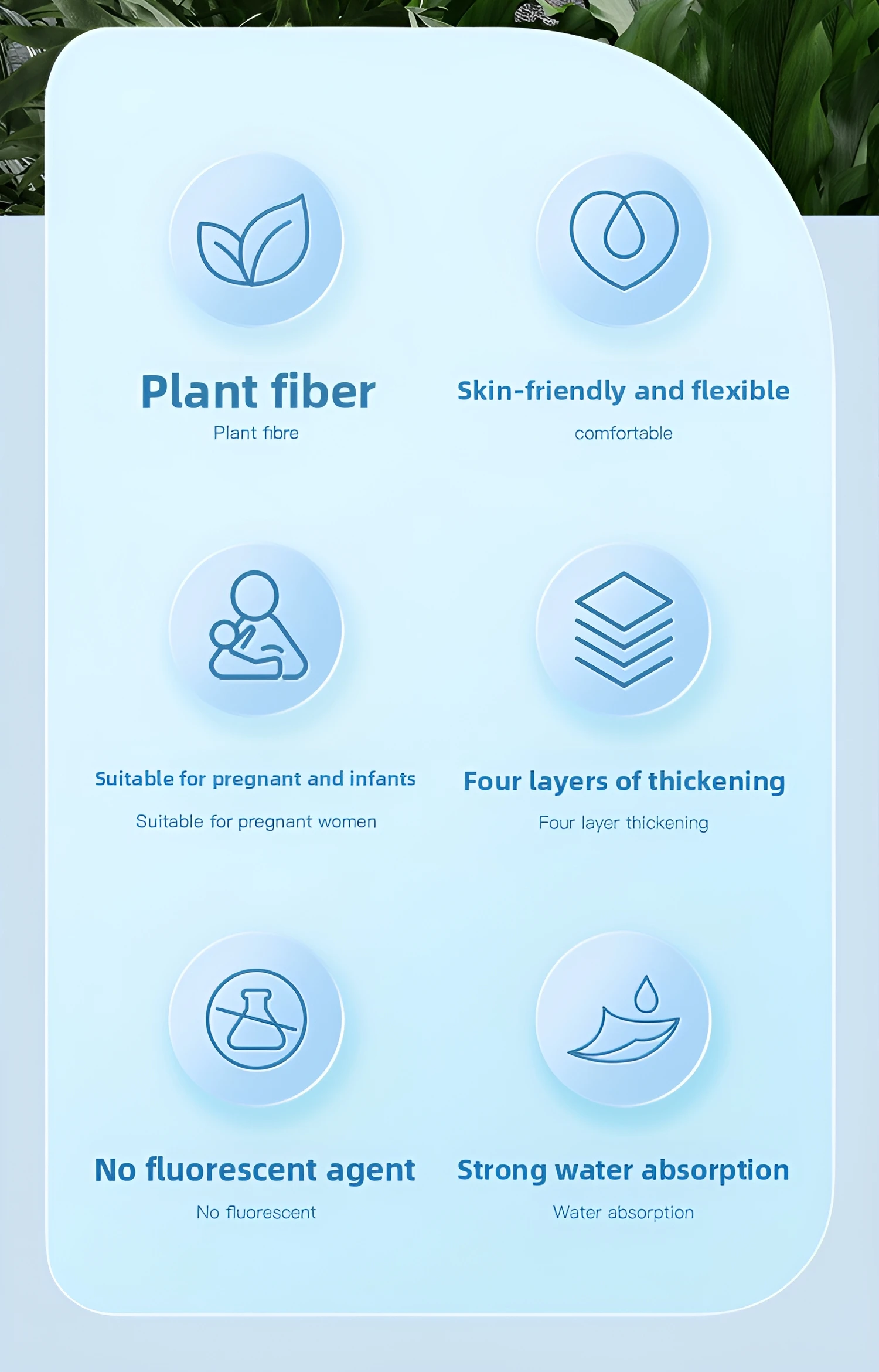 Plant fiber
Plant fibre

Skin-friendly and flexible
comfortable

Suitable for pregnant and infants
Suitable for pregnant women

Four layers of thickening
Four layer thickening

No fluorescent agent
No fluorescent

Strong water absorption
Water absorption